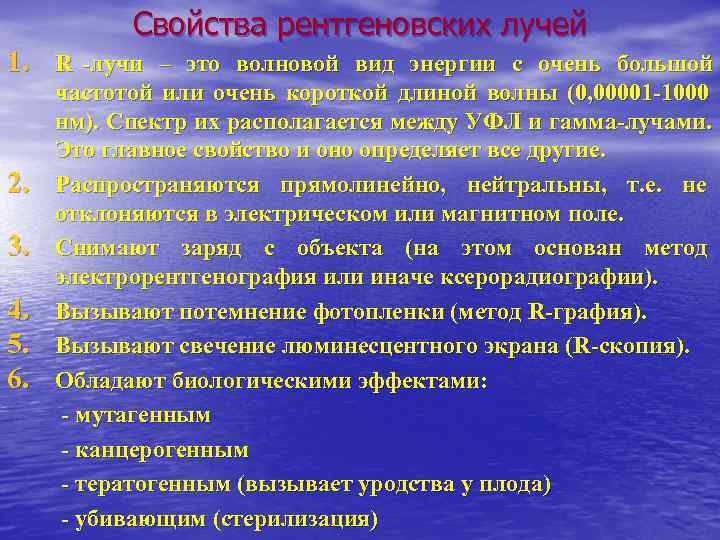 Свойства рентгеновских лучей

1. R -лучи – это волновой вид энергии с очень большой частотой или очень короткой длиной волны (0,00001-1000 нм). Спектр их располагается между УФЛ и гамма-лучами. Это главное свойство и оно определяет все другие.

2. Распространяются прямолинейно, нейтральны, т.е. не отклоняются в электрическом или магнитном поле.

3. Снимают заряд с объекта (на этом основан метод электрорентгенография или иначе ксерорадиографии).

4. Вызывают потемнение фотопленки (метод R-графия).

5. Вызывают свечение люминесцентного экрана (R-скопия).

6. Обладают биологическими эффектами:

- мутагенным

- канцерогенным

- тератогенным (вызывает уродства у плода)

- убивающим (стерилизация)